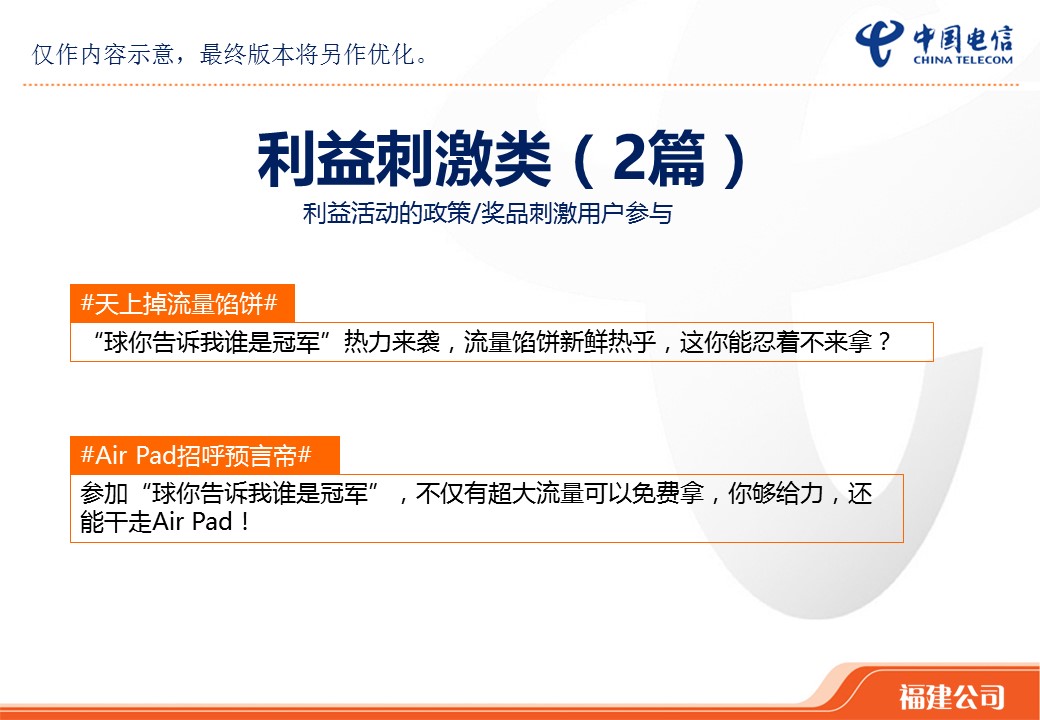 仅作内容示意，最终版本将另作优化。

中国电信
CHINA TELECOM

利益刺激类（2篇）

利益活动的政策/奖品刺激用户参与

#天上掉流量馅饼#

“球你告诉我谁是冠军”热力来袭，流量馅饼新鲜热乎，这你能忍着不来拿？

#Air Pad招呼预言帝#

参加“球你告诉我谁是冠军”，不仅有超大流量可以免费拿，你够给力，还能干走Air Pad！

福建公司